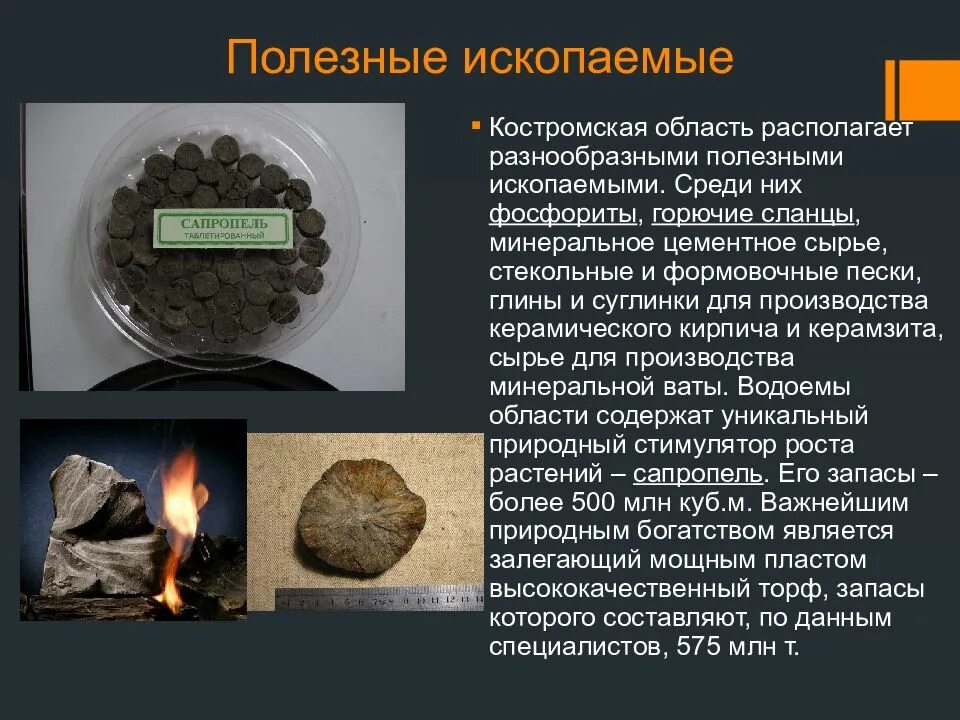 Полезные ископаемые

САПРОПЕЛЬ
ТАБЛЕТИРОВАННЫЙ

Костромская область располагает разнообразными полезными ископаемыми. Среди них фосфориты, горючие сланцы, минеральное цементное сырье, стекольные и формовочные пески, глины и суглинки для производства керамического кирпича и керамзита, сырье для производства минеральной ваты. Водоемы области содержат уникальный природный стимулятор роста растений – сапропель. Его запасы – более 500 млн куб.м. Важнейшим природным богатством является залегающий мощным пластом высококачественный торф, запасы которого составляют, по данным специалистов, 575 млн т.